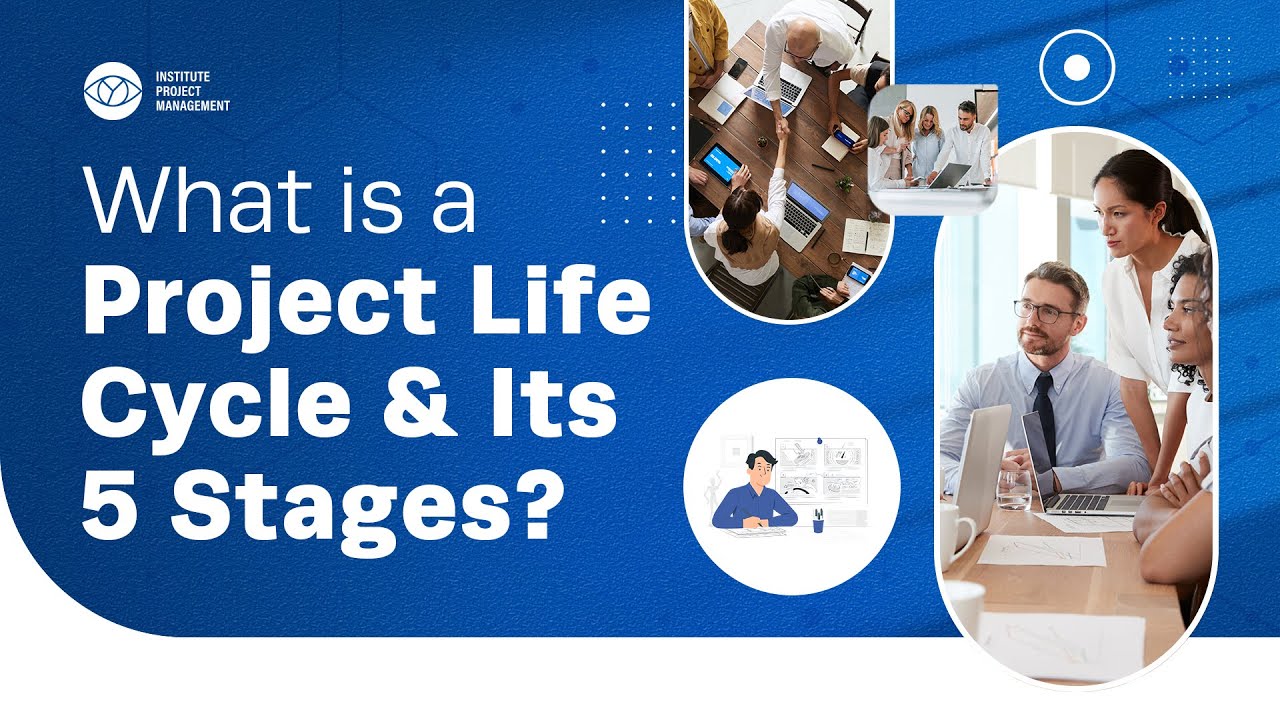 INSTITUTE
PROJECT
MANAGEMENT

What is a Project Life Cycle & Its 5 Stages?